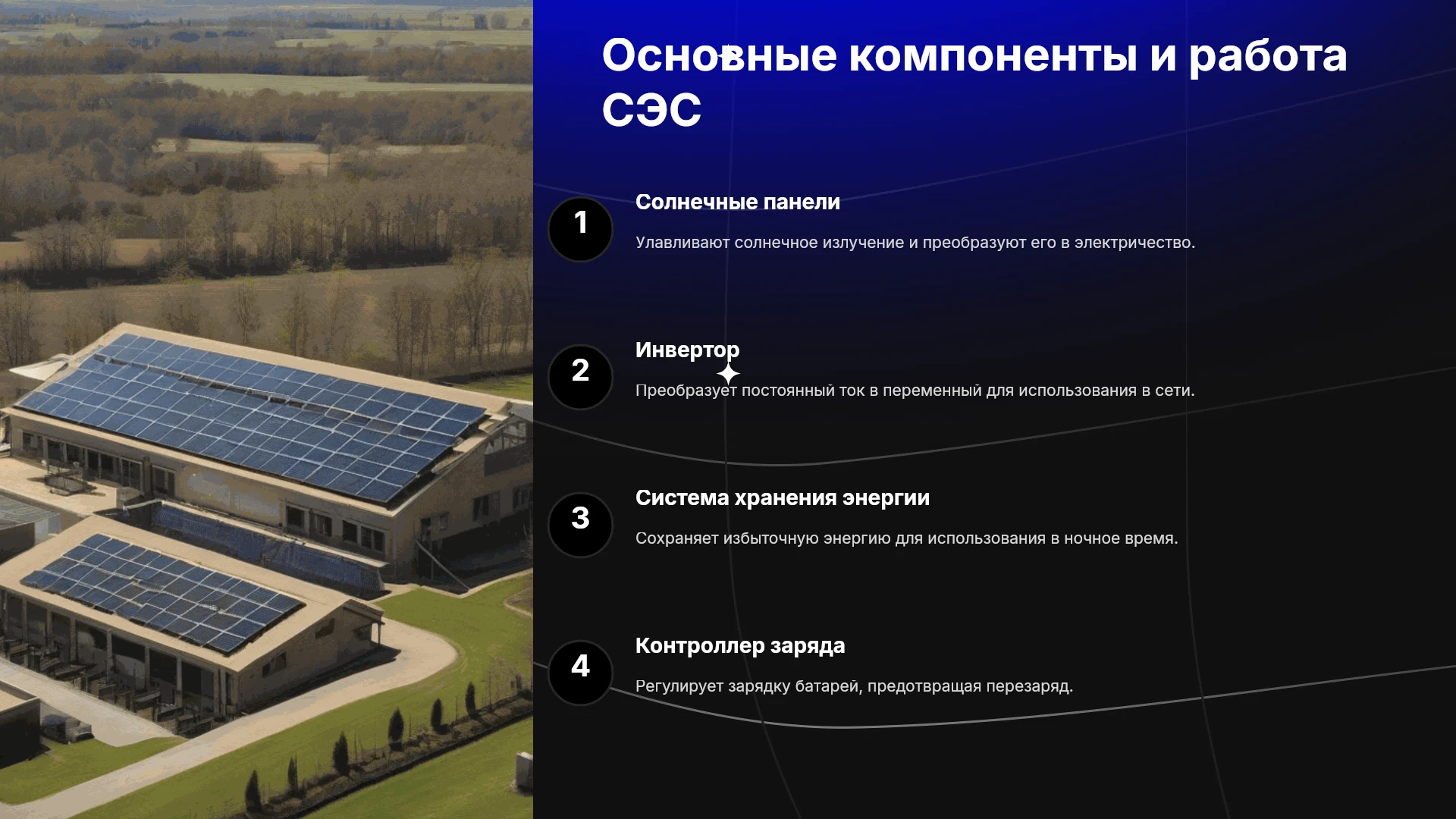 Основные компоненты и работа СЭС

1

Солнечные панели

Улавливают солнечное излучение и преобразуют его в электричество.

2

Инвертор

Преобразует постоянный ток в переменный для использования в сети.

3

Система хранения энергии

Сохраняет избыточную энергию для использования в ночное время.

4

Контроллер заряда

Регулирует зарядку батарей, предотвращая перезаряд.